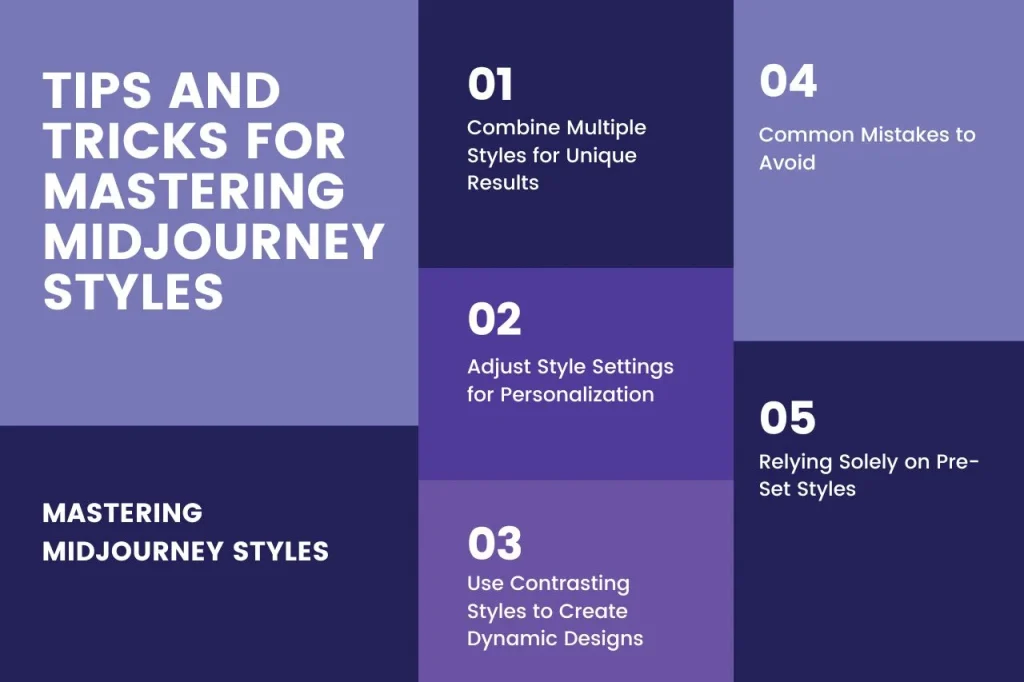 TIPS AND TRICKS FOR MASTERING MIDJOURNEY STYLES

MASTERING MIDJOURNEY STYLES

01

Combine Multiple Styles for Unique Results

02

Adjust Style Settings for Personalization

03

Use Contrasting Styles to Create Dynamic Designs

04

Common Mistakes to Avoid

05

Relying Solely on Pre-Set Styles